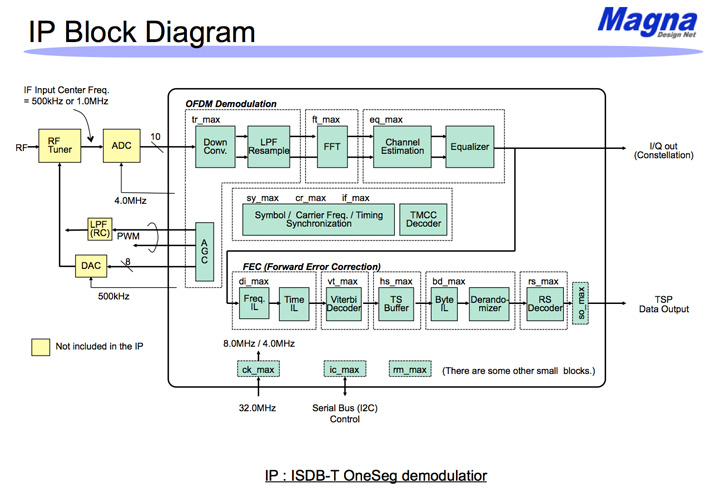 IP Block Diagram

Magna
Design Net

IF Input Center Freq.
= 500kHz or 1.0MHz

RF

RF Tuner

ADC

10

4.0MHz

LPF (RC)

PWM

DAC

8

500kHz

Not included in the IP

OFDM Demodulation

tr_max

Down Conv.

LPF Resample

ft_max

FFT

eq_max

Channel Estimation

Equalizer

I/Q out (Constellation)

sy_max cr_max if_max

Symbol / Carrier Freq. / Timing Synchronization

TMCC Decoder

AGC

FEC (Forward Error Correction)

di_max

Freq. IL

Time IL

vt_max

Viterbi Decoder

hs_max

TS Buffer

bd_max

Byte IL

Derandomizer

rs_max

RS Decoder

so_max

TSP Data Output

8.0MHz / 4.0MHz

ck_max

ic_max

rm_max

(There are some other small blocks.)

32.0MHz

Serial Bus (I2C) Control

IP : ISDB-T OneSeg demodulatior